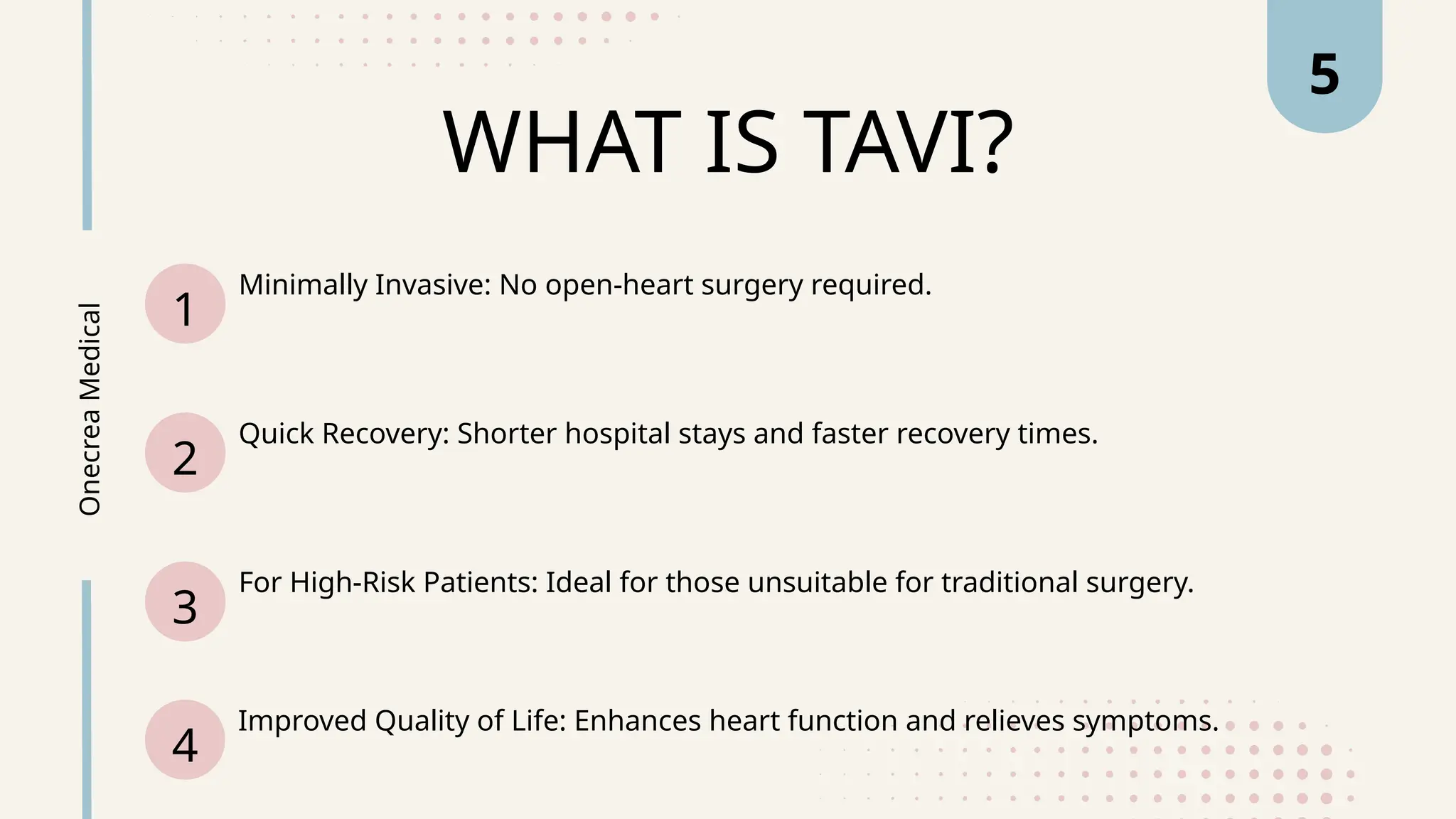 5

WHAT IS TAVI?

Onecrea Medical

1 Minimally Invasive: No open-heart surgery required.

2 Quick Recovery: Shorter hospital stays and faster recovery times.

3 For High-Risk Patients: Ideal for those unsuitable for traditional surgery.

4 Improved Quality of Life: Enhances heart function and relieves symptoms.